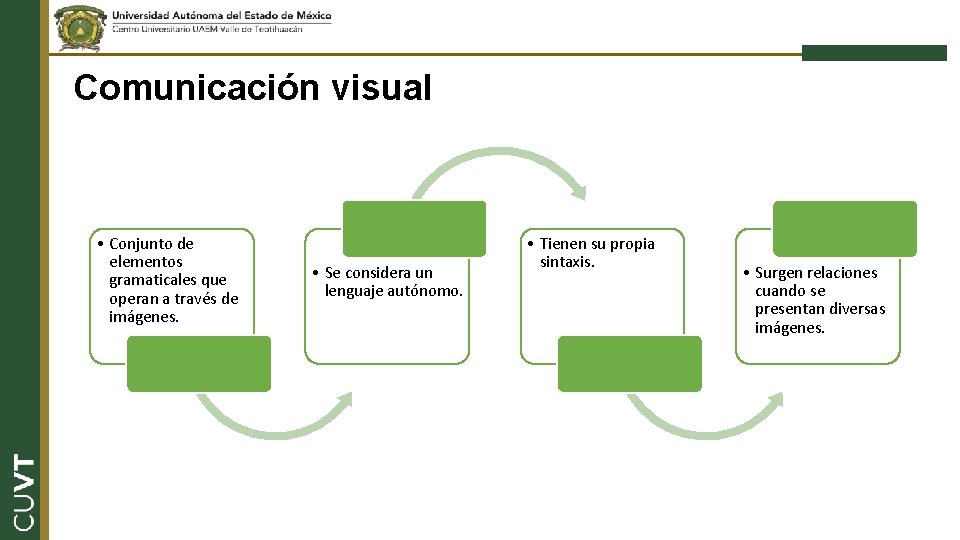 Universidad Autónoma del Estado de México
Centro Universitario UAEM Valle de Teotihuacán

CUVT

Comunicación visual

• Conjunto de elementos gramaticales que operan a través de imágenes.

• Se considera un lenguaje autónomo.

• Tienen su propia sintaxis.

• Surgen relaciones cuando se presentan diversas imágenes.